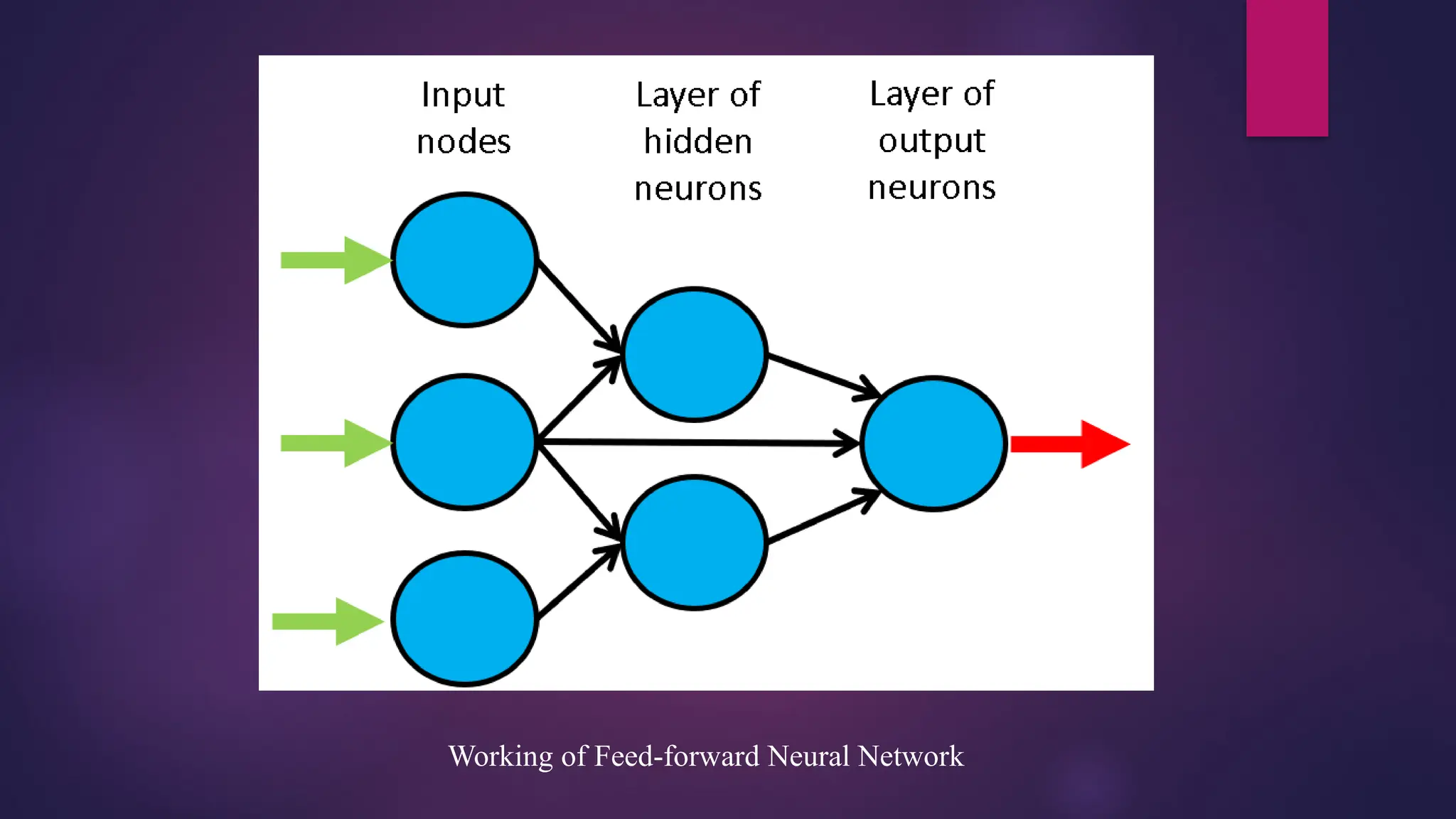 Input nodes

Layer of hidden neurons

Layer of output neurons

Working of Feed-forward Neural Network